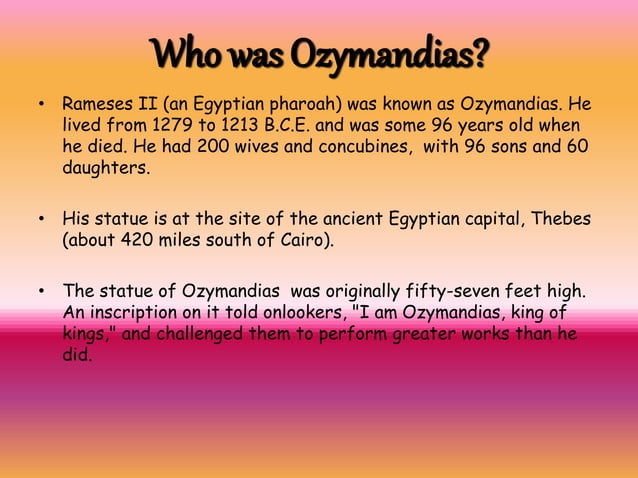 Who was Ozymandias?

• Rameses II (an Egyptian pharoah) was known as Ozymandias. He lived from 1279 to 1213 B.C.E. and was some 96 years old when he died. He had 200 wives and concubines, with 96 sons and 60 daughters.

• His statue is at the site of the ancient Egyptian capital, Thebes (about 420 miles south of Cairo).

• The statue of Ozymandias was originally fifty-seven feet high. An inscription on it told onlookers, "I am Ozymandias, king of kings," and challenged them to perform greater works than he did.